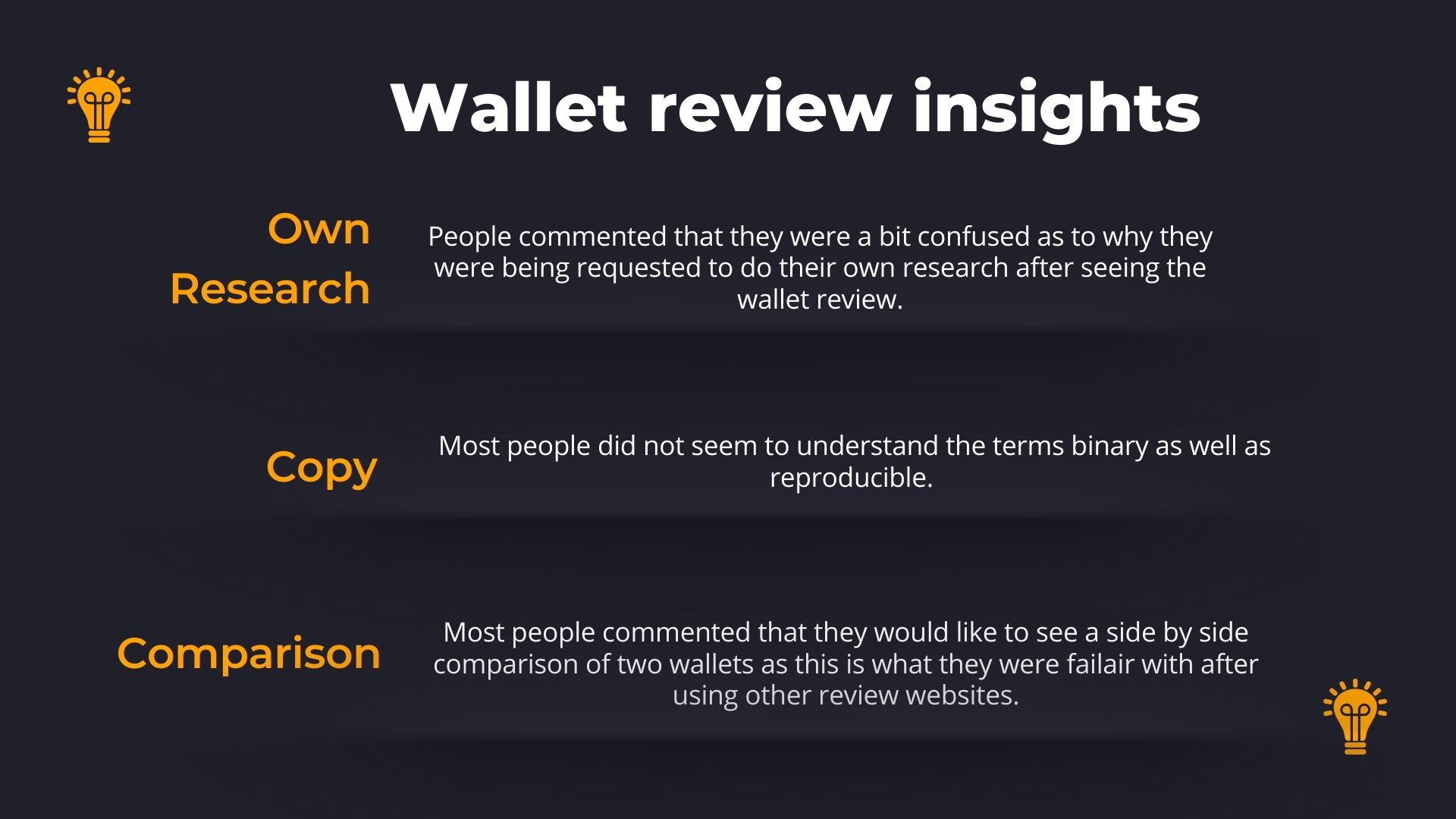 Wallet review insights

Own Research

People commented that they were a bit confused as to why they were being requested to do their own research after seeing the wallet review.

Copy

Most people did not seem to understand the terms binary as well as reproducible.

Comparison

Most people commented that they would like to see a side by side comparison of two wallets as this is what they were failair with after using other review websites.